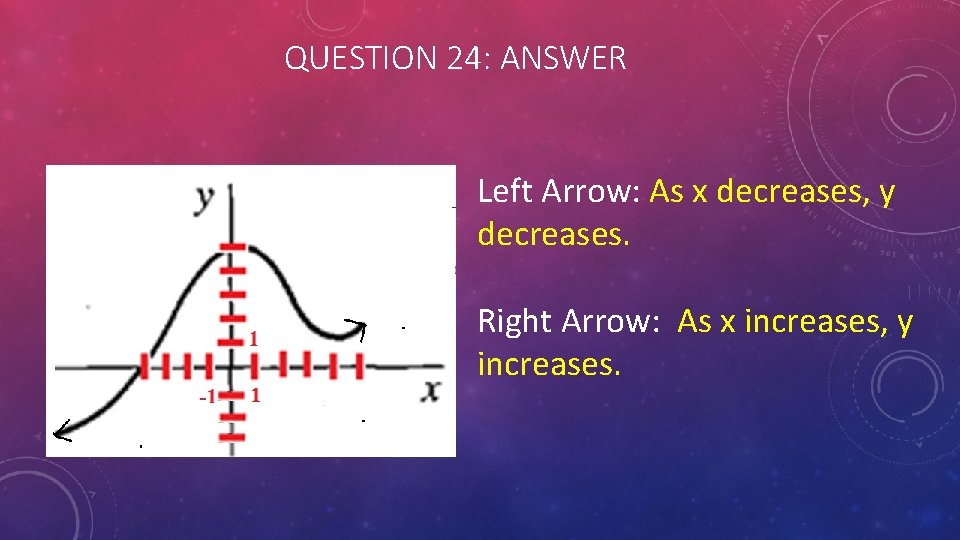 QUESTION 24: ANSWER

y

1

-1

1

x

Left Arrow: As x decreases, y decreases.

Right Arrow: As x increases, y increases.